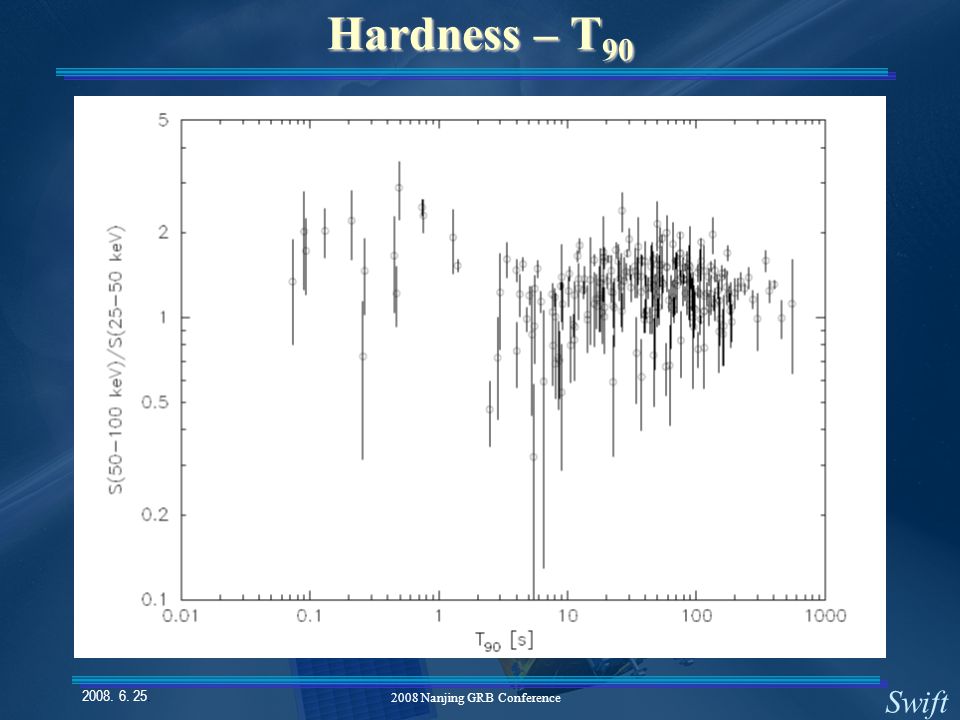 Hardness – $T_{90}$

5
2
1
0.5
0.2
0.1

S(50–100 keV)/S(25–50 keV)

0.01
0.1
1
10
100
1000

$T_{90}$ [s]

2008. 6. 25
2008 Nanjing GRB Conference
Swift